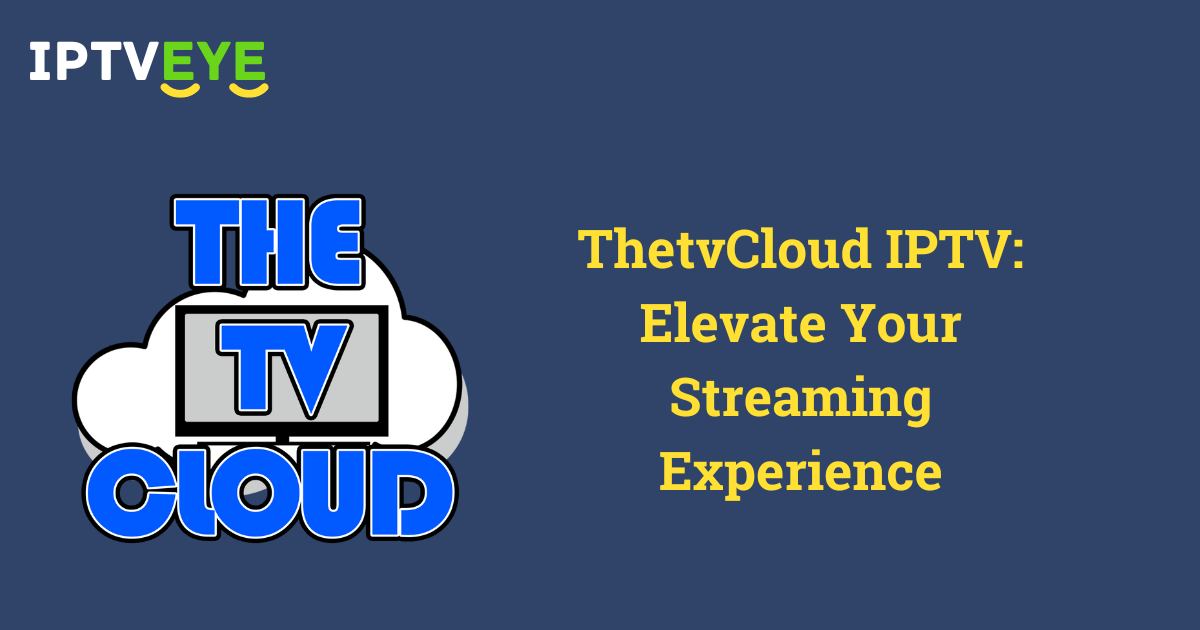 IPTVEYE

THE
TV
CLOUD

ThetvCloud IPTV: Elevate Your Streaming Experience